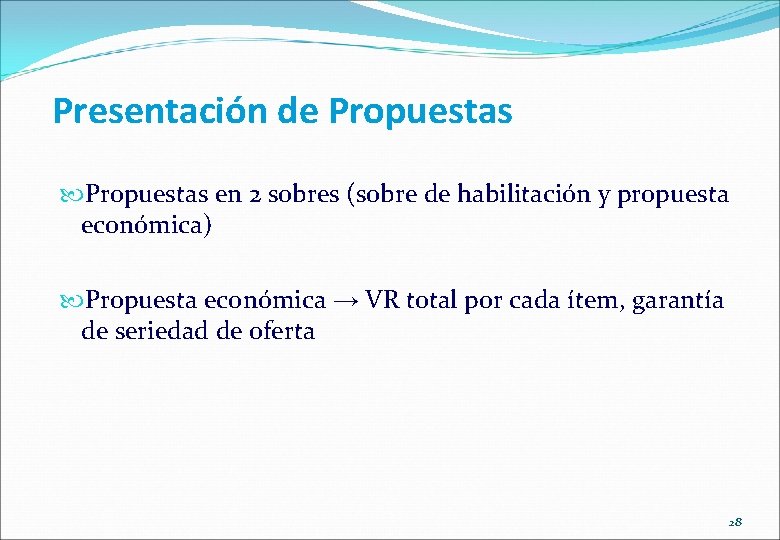 Presentación de Propuestas

Propuestas en 2 sobres (sobre de habilitación y propuesta económica)

Propuesta económica → VR total por cada ítem, garantía de seriedad de oferta

28